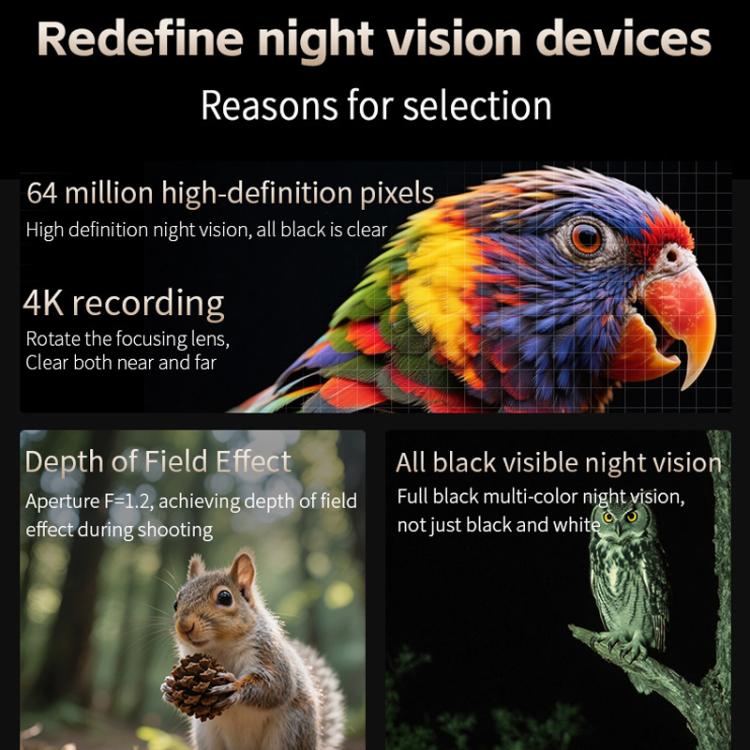 Redefine night vision devices

Reasons for selection

64 million high-definition pixels
High definition night vision, all black is clear

4K recording
Rotate the focusing lens,
Clear both near and far

Depth of Field Effect
Aperture F=1.2, achieving depth of field effect during shooting

All black visible night vision
Full black multi-color night vision, not just black and white